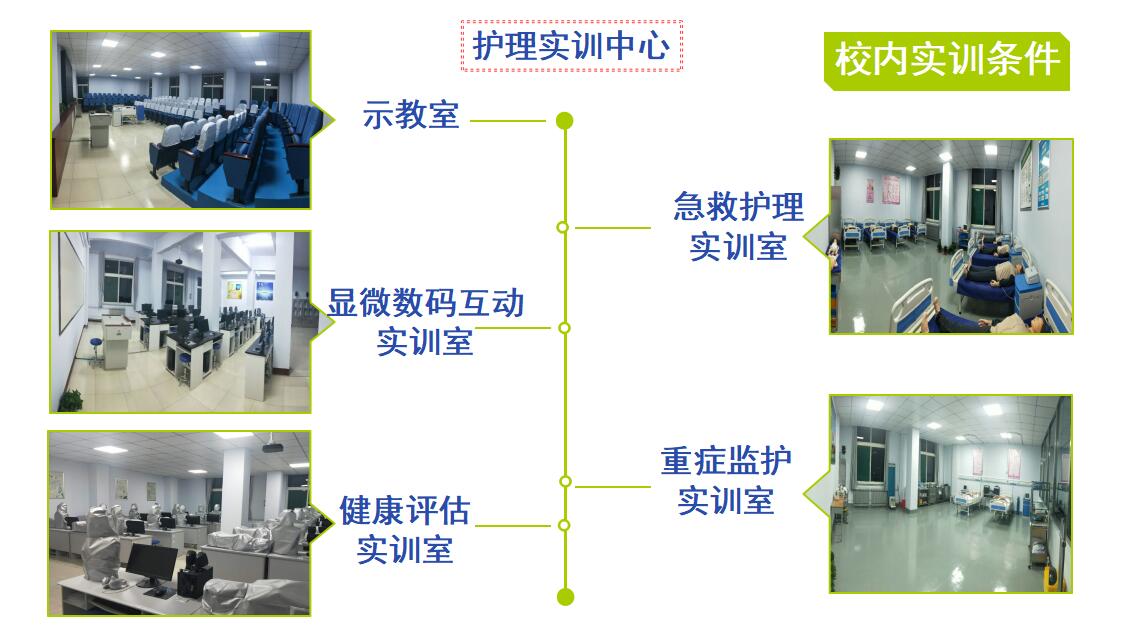 护理实训中心

校内实训条件

示教室

急救护理实训室

显微数码互动实训室

重症监护实训室

健康评估实训室